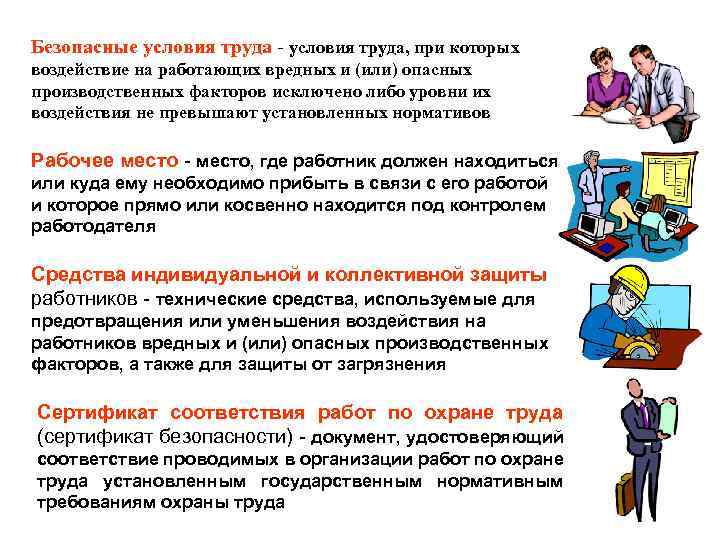 Безопасные условия труда - условия труда, при которых воздействие на работающих вредных и (или) опасных производственных факторов исключено либо уровни их воздействия не превышают установленных нормативов

Рабочее место - место, где работник должен находиться или куда ему необходимо прибыть в связи с его работой и которое прямо или косвенно находится под контролем работодателя

Средства индивидуальной и коллективной защиты работников - технические средства, используемые для предотвращения или уменьшения воздействия на работников вредных и (или) опасных производственных факторов, а также для защиты от загрязнения

Сертификат соответствия работ по охране труда (сертификат безопасности) - документ, удостоверяющий соответствие проводимых в организации работ по охране труда установленным государственным нормативным требованиям охраны труда